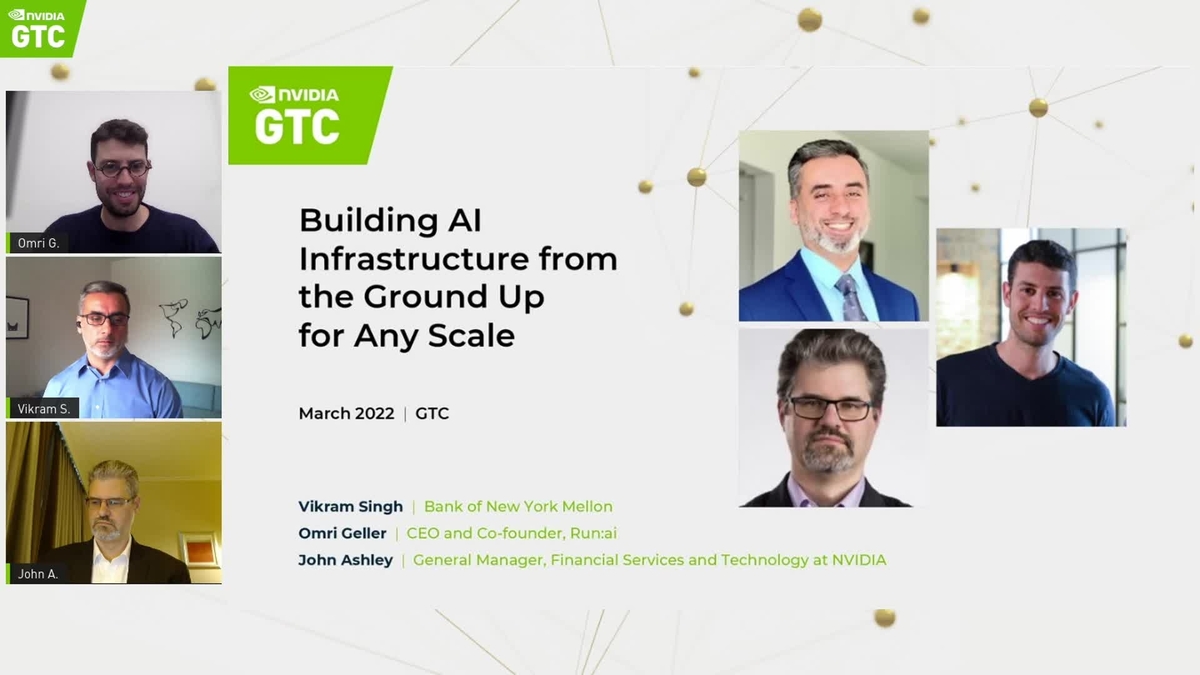 NVIDIA GTC

Omri G.

Vikram S.

John A.

NVIDIA GTC

Building AI Infrastructure from the Ground Up for Any Scale

March 2022 | GTC

Vikram Singh | Bank of New York Mellon
Omri Geller | CEO and Co-founder, Run:ai
John Ashley | General Manager, Financial Services and Technology at NVIDIA